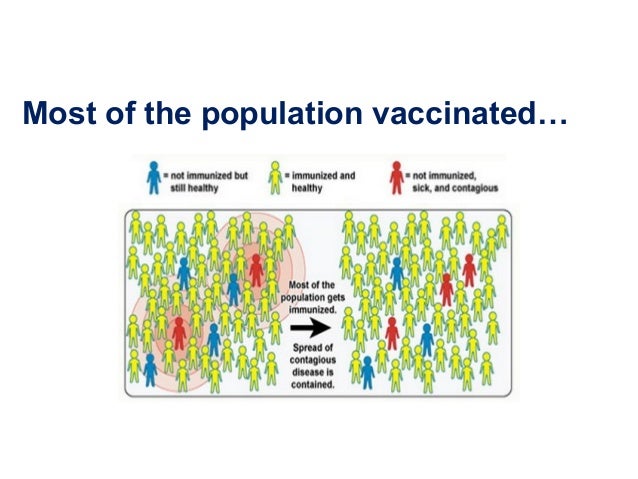 Most of the population vaccinated…

= not immunized but still healthy

= immunized and healthy

= not immunized, sick, and contagious

Most of the population gets immunized.

Spread of contagious disease is contained.